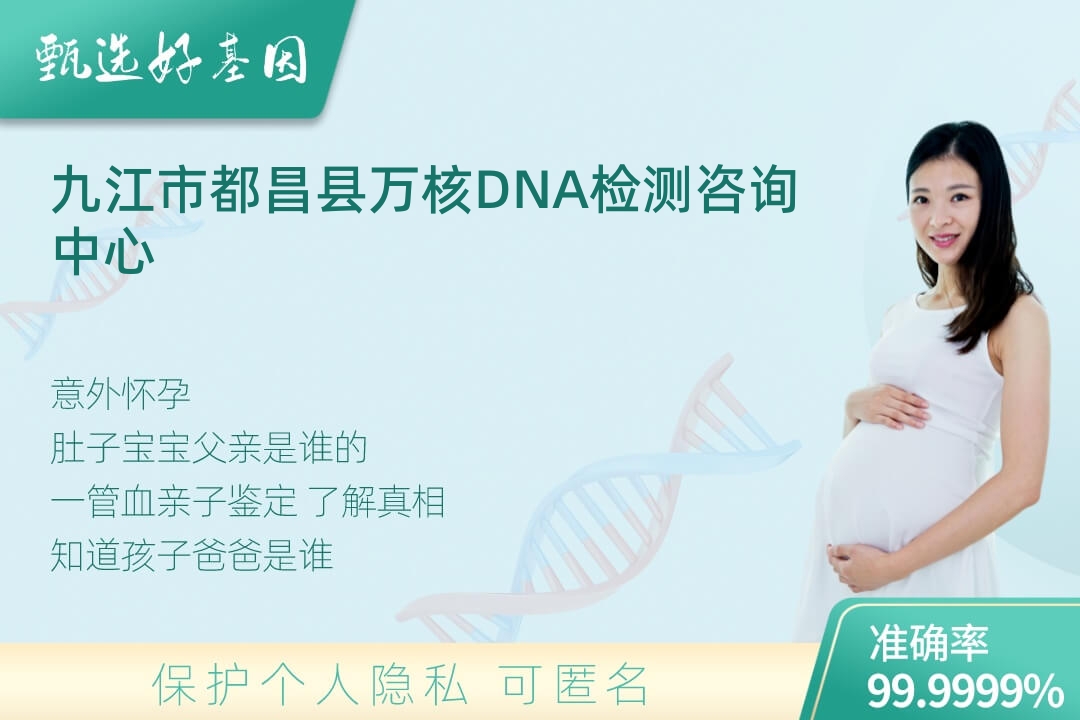 甄选好基因

九江市都昌县万核DNA检测咨询中心

意外怀孕
肚子宝宝父亲是谁的
一管血亲子鉴定 了解真相
知道孩子爸爸是谁

保护个人隐私 可匿名

准确率
99.9999%